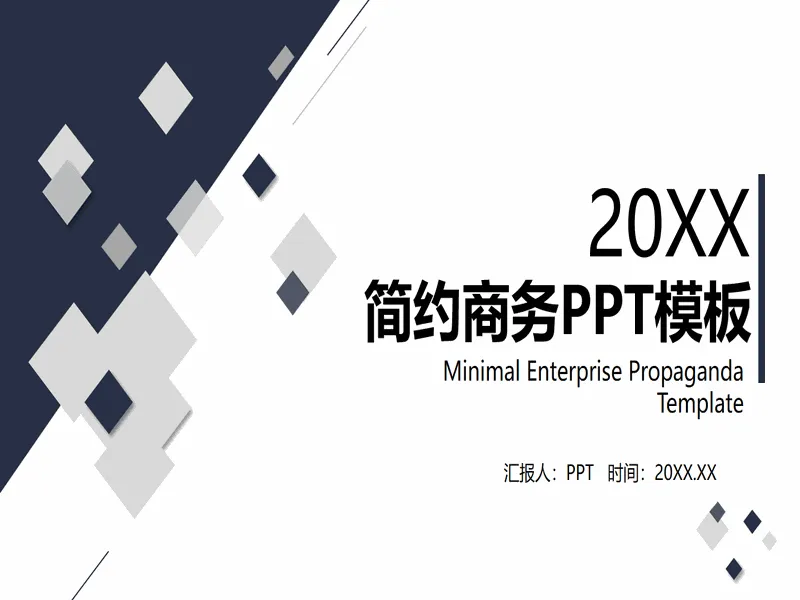 20XX
简约商务PPT模板
Minimal Enterprise Propaganda Template

汇报人：PPT 时间：20XX.XX